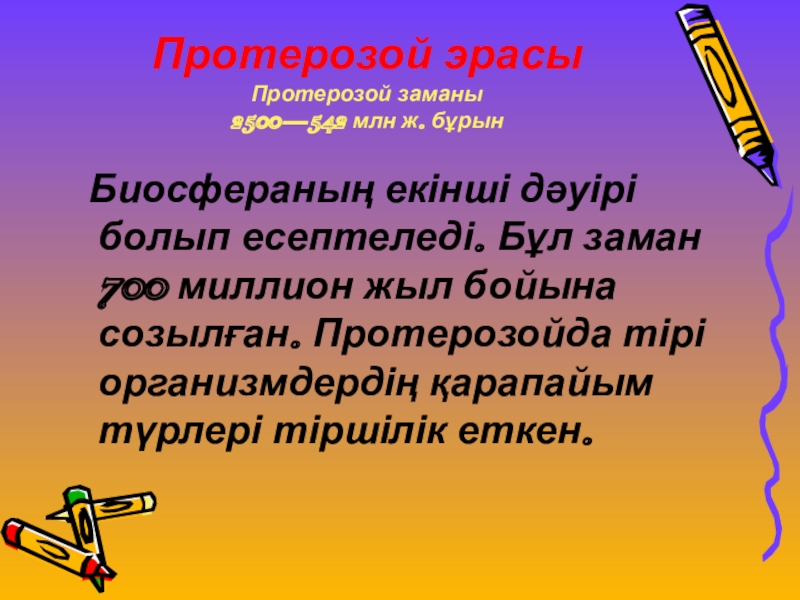 Протерозой эрасы
Протерозой заманы
2500—542 млн ж. бұрын

Биосфераның екінші дәуірі болып есептеледі. Бұл заман 700 миллион жыл бойына созылған. Протерозойда тірі организмдердің қарапайым түрлері тіршілік еткен.